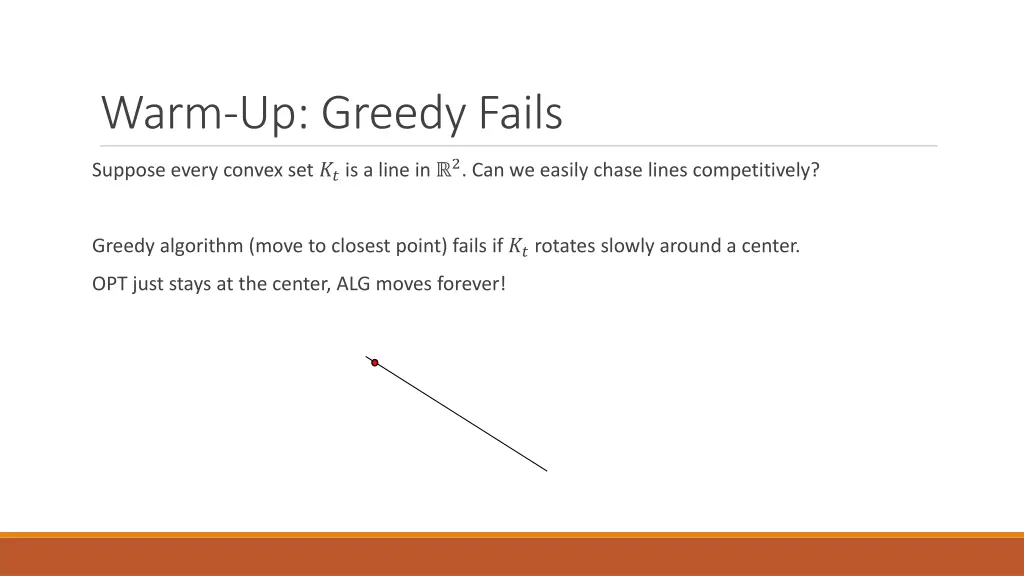 Warm-Up: Greedy Fails

Suppose every convex set $K_t$ is a line in $\mathbb{R}^2$. Can we easily chase lines competitively?

Greedy algorithm (move to closest point) fails if $K_t$ rotates slowly around a center.

OPT just stays at the center, ALG moves forever!